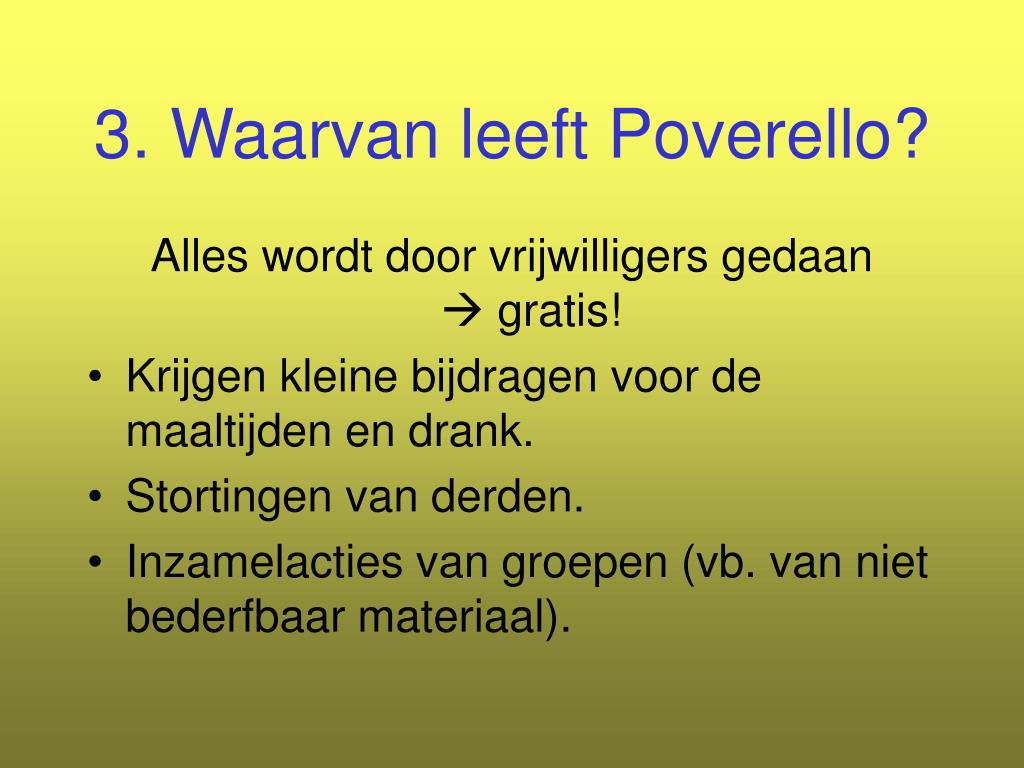 3. Waarvan leeft Poverello?

Alles wordt door vrijwilligers gedaan
→ gratis!

• Krijgen kleine bijdragen voor de maaltijden en drank.
• Stortingen van derden.
• Inzamelacties van groepen (vb. van niet bederfbaar materiaal).